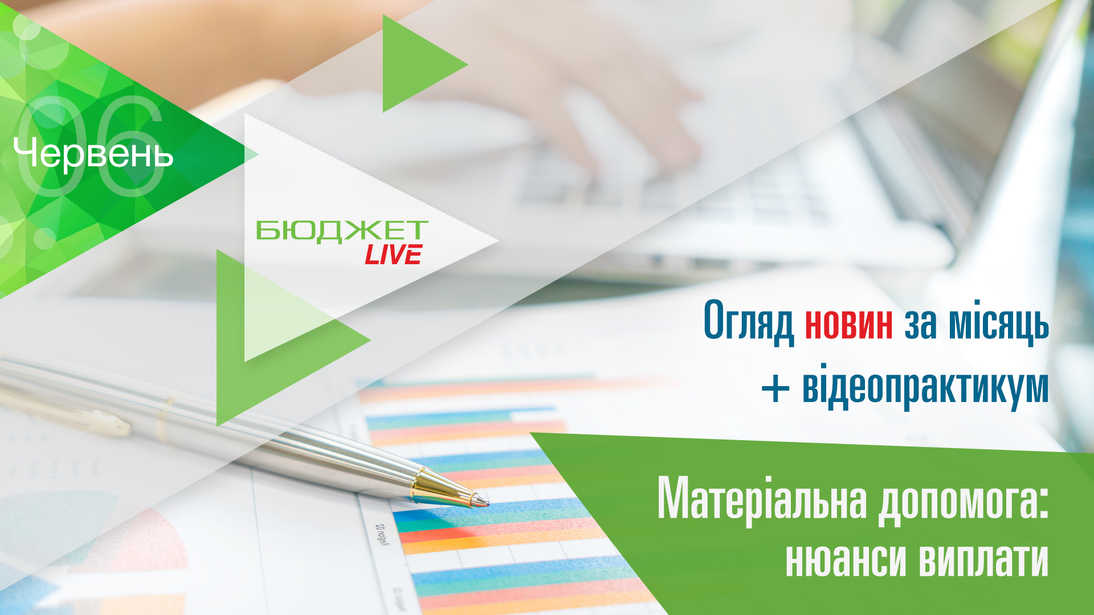 06
Червень

БЮДЖЕТ
LIVE

Огляд новин за місяць
+ відеопрактикум

Матеріальна допомога:
нюанси виплати